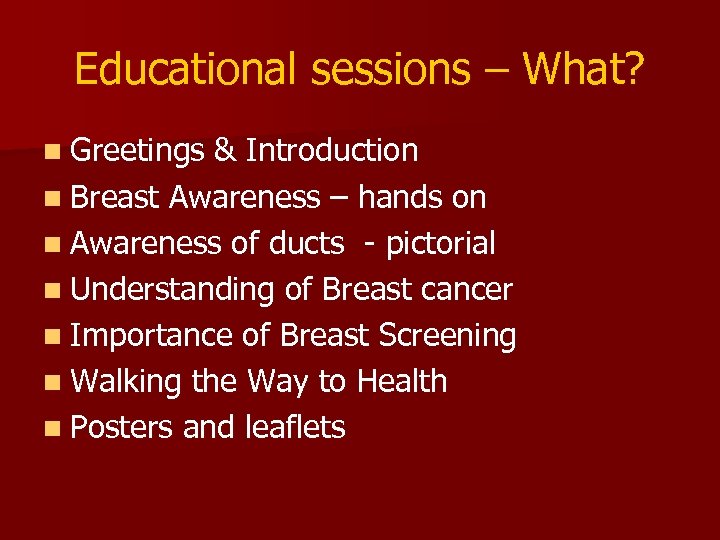 Educational sessions – What?

- Greetings & Introduction
- Breast Awareness – hands on
- Awareness of ducts - pictorial
- Understanding of Breast cancer
- Importance of Breast Screening
- Walking the Way to Health
- Posters and leaflets